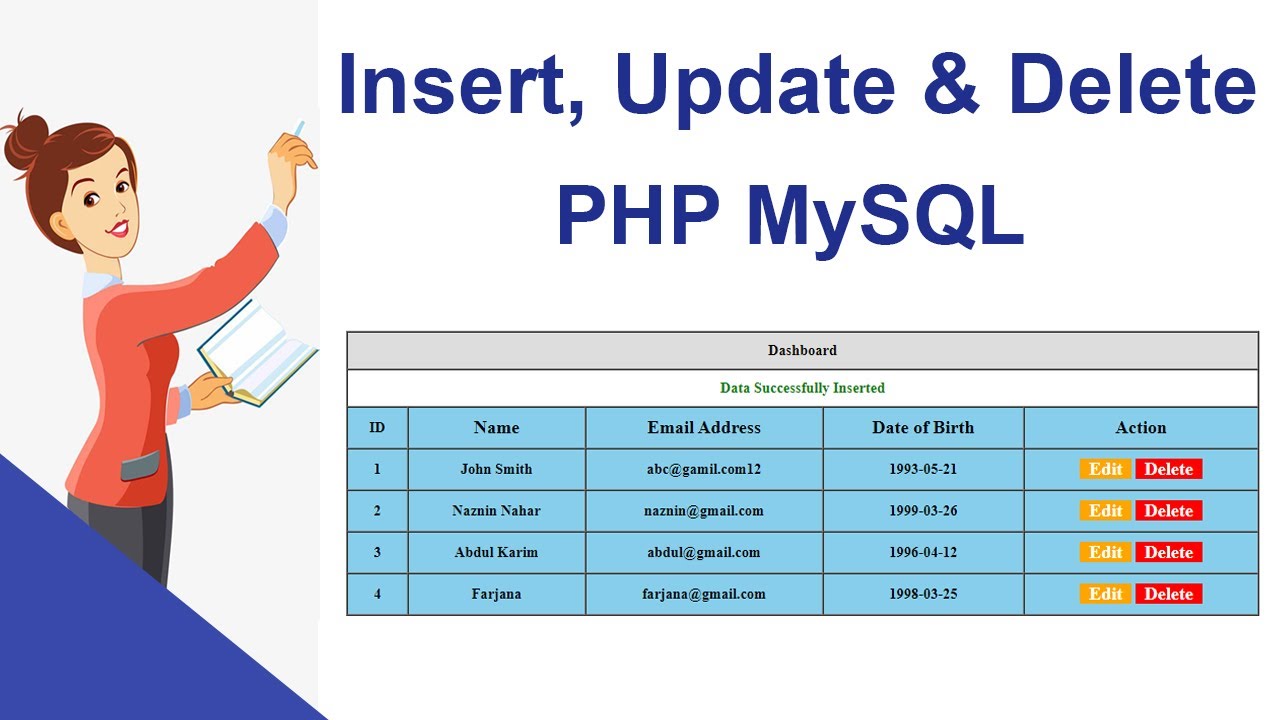 Insert, Update & Delete
PHP MySQL

Dashboard

Data Successfully Inserted

| ID | Name | Email Address | Date of Birth | Action |
|---|---|---|---|---|
| 1 | John Smith | abc@gamil.com12 | 1993-05-21 | Edit Delete |
| 2 | Naznin Nahar | naznin@gmail.com | 1999-03-26 | Edit Delete |
| 3 | Abdul Karim | abdul@gmail.com | 1996-04-12 | Edit Delete |
| 4 | Farjana | farjana@gmail.com | 1998-03-25 | Edit Delete |